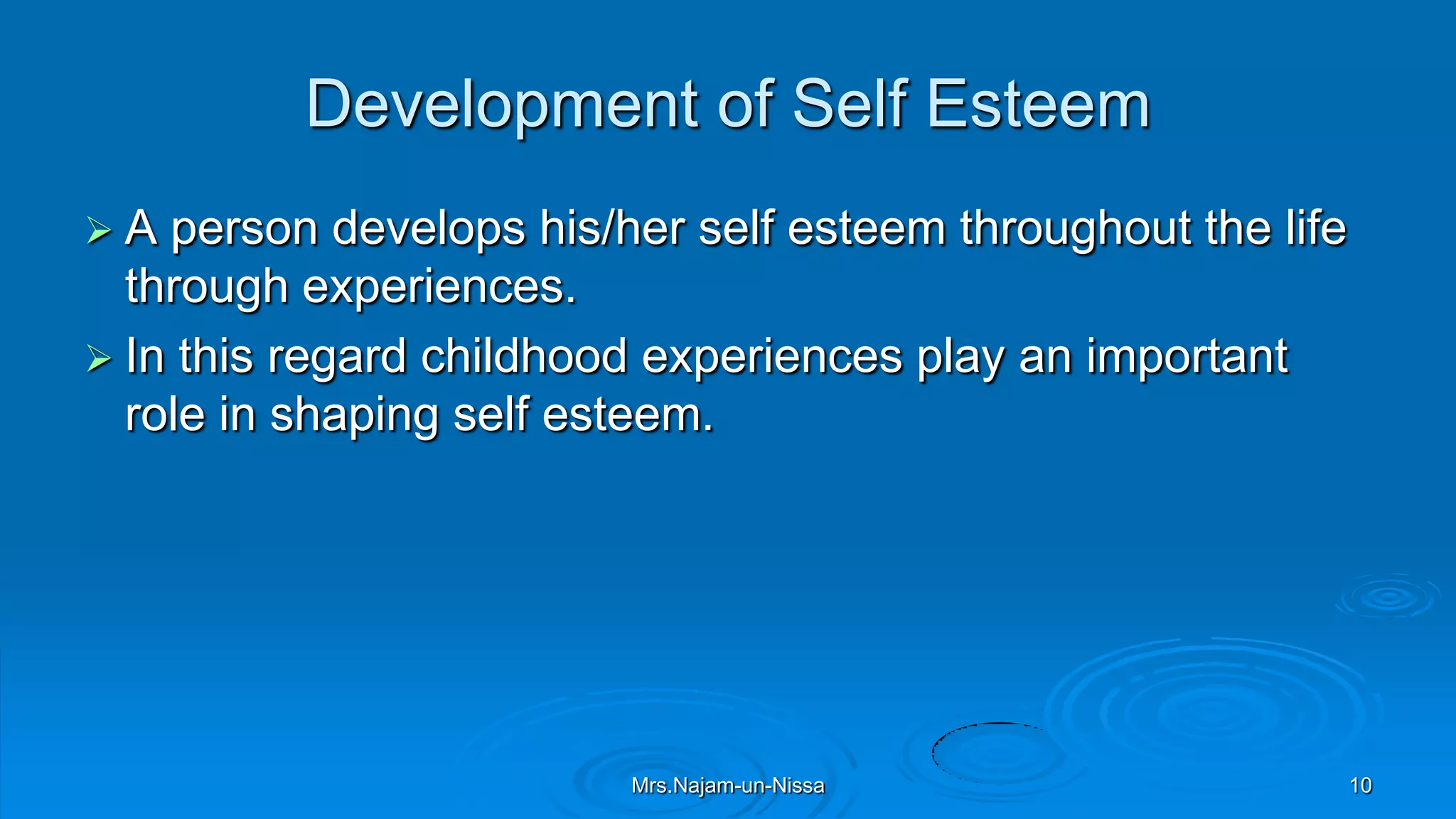 Development of Self Esteem

➢ A person develops his/her self esteem throughout the life through experiences.

➢ In this regard childhood experiences play an important role in shaping self esteem.

Mrs.Najam-un-Nissa

10